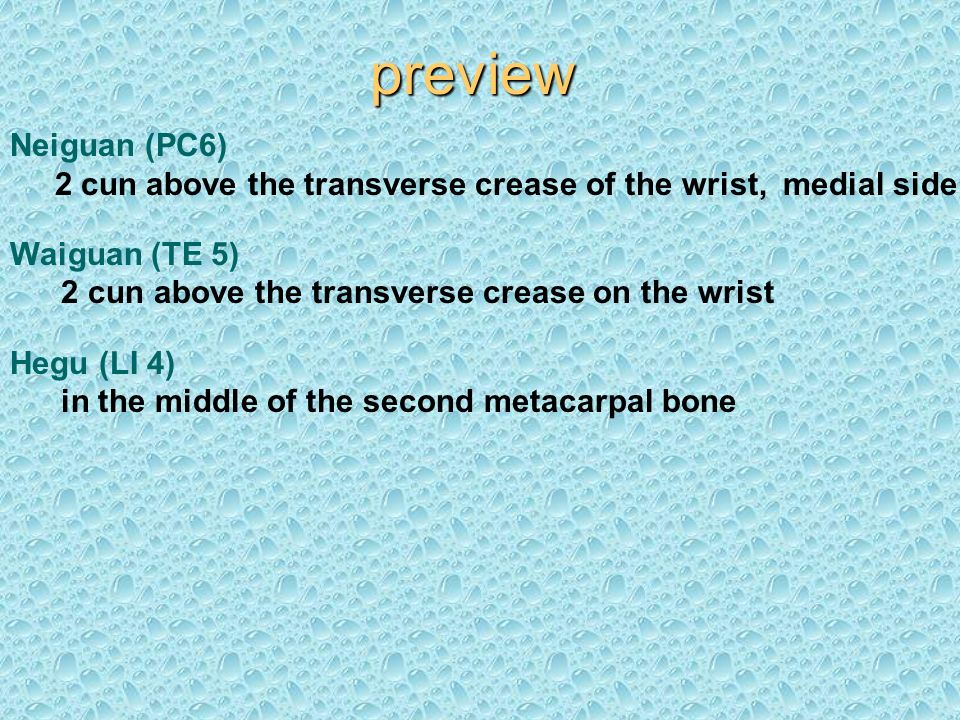 preview

Neiguan (PC6)
2 cun above the transverse crease of the wrist, medial side

Waiguan (TE 5)
2 cun above the transverse crease on the wrist

Hegu (LI 4)
in the middle of the second metacarpal bone